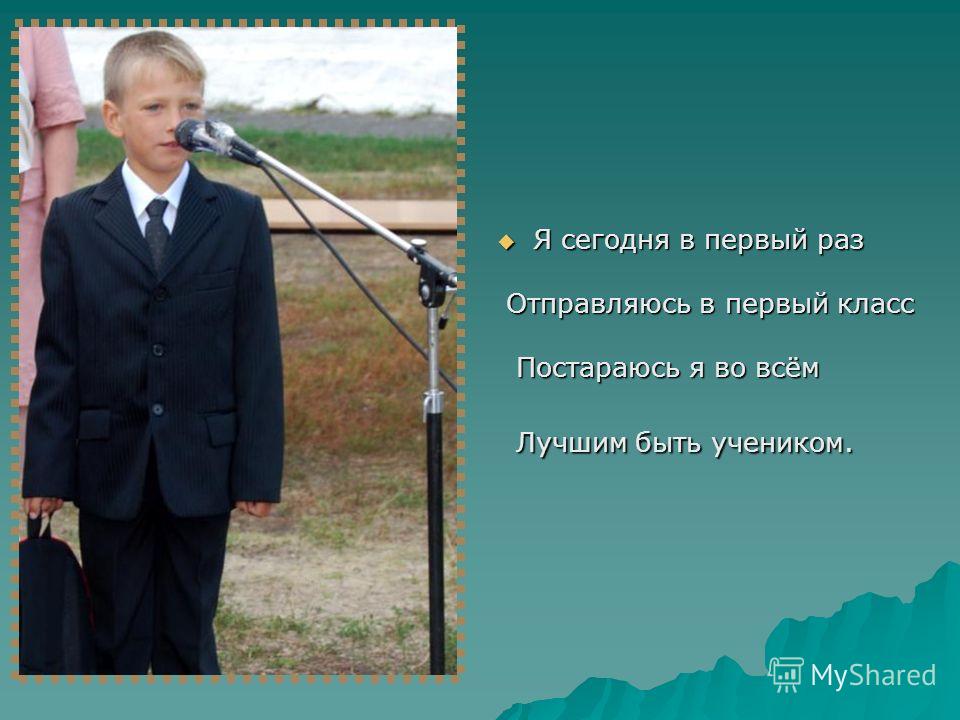 Я сегодня в первый раз

Отправляюсь в первый класс

Постараюсь я во всём

Лучшим быть учеником.

MyShared